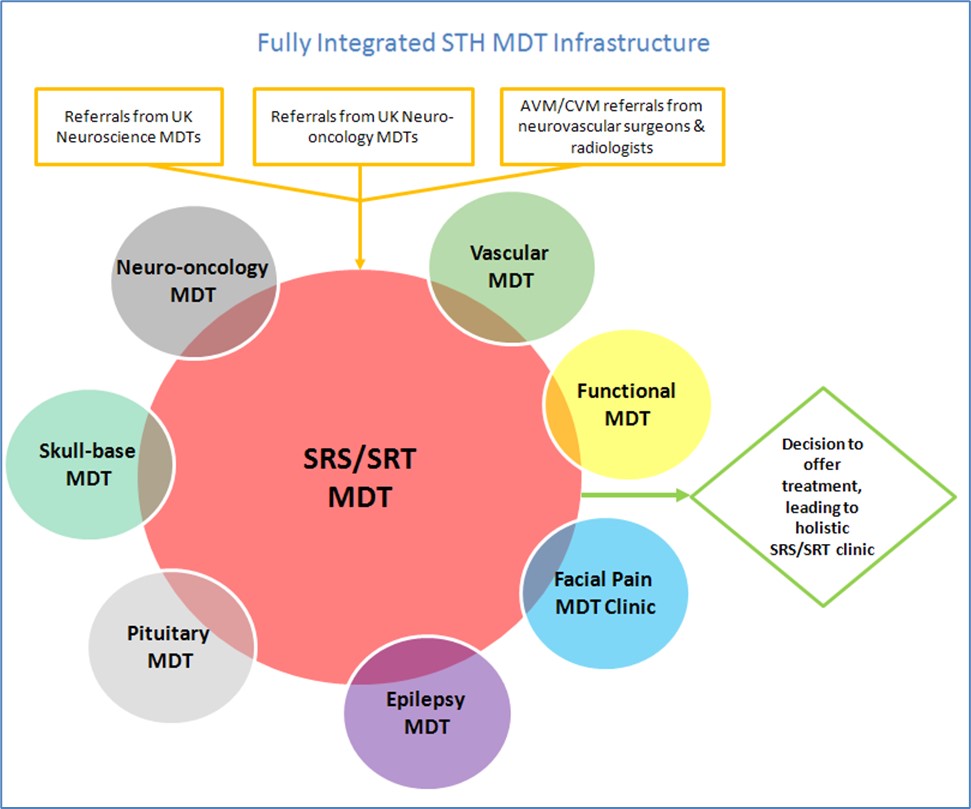 Fully Integrated STH MDT Infrastructure

Referrals from UK Neuroscience MDTs

Referrals from UK Neuro-oncology MDTs

AVM/CVM referrals from neurovascular surgeons & radiologists

Neuro-oncology MDT

Vascular MDT

Functional MDT

Skull-base MDT

SRS/SRT MDT

Decision to offer treatment, leading to holistic SRS/SRT clinic

Facial Pain MDT Clinic

Pituitary MDT

Epilepsy MDT